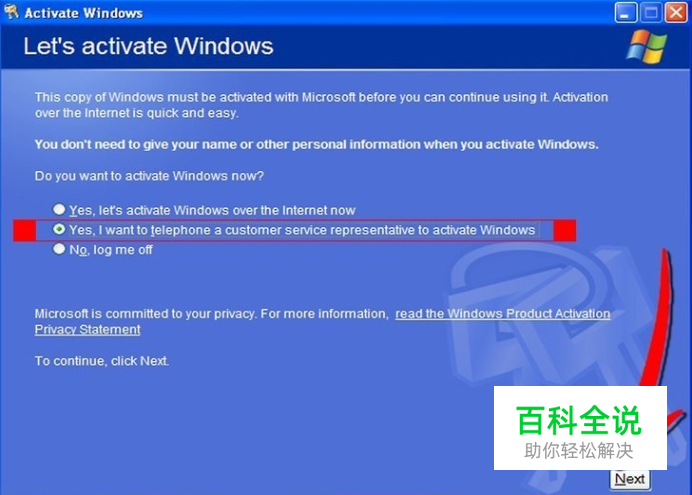 Activate Windows

Let's activate Windows

This copy of Windows must be activated with Microsoft before you can continue using it. Activation over the Internet is quick and easy.

You don't need to give your name or other personal information when you activate Windows.

Do you want to activate Windows now?

Yes, let's activate Windows over the Internet now

Yes, I want to telephone a customer service representative to activate Windows

No, log me off

Microsoft is committed to your privacy. For more information, read the Windows Product Activation Privacy Statement

To continue, click Next.

百科全说

助你轻松解决

Next